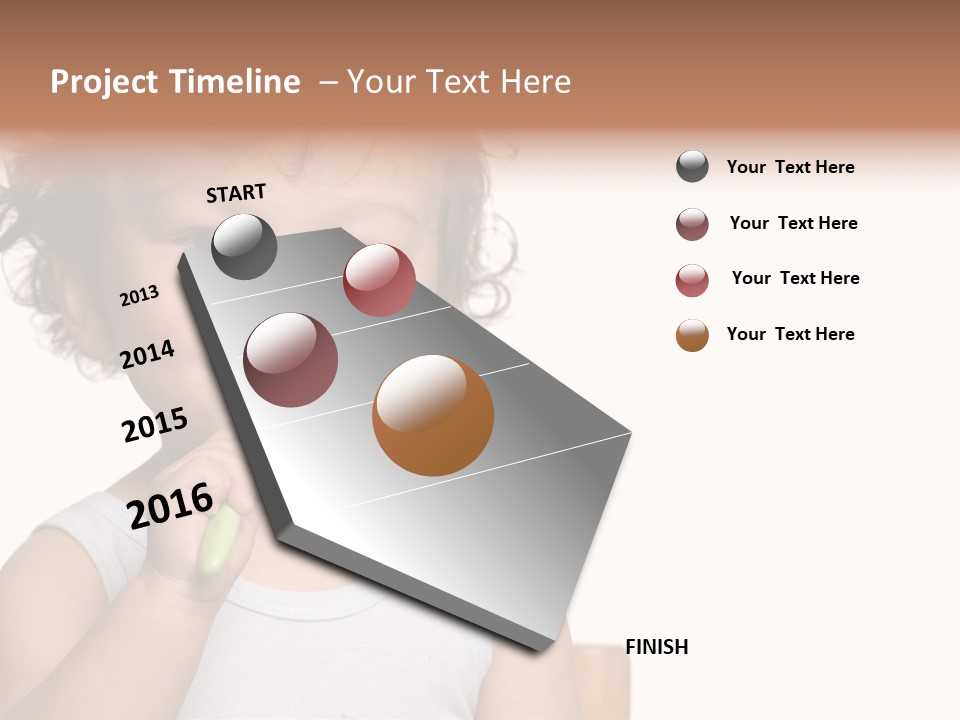 Project Timeline – Your Text Here

START

2013

2014

2015

2016

FINISH

Your Text Here

Your Text Here

Your Text Here

Your Text Here